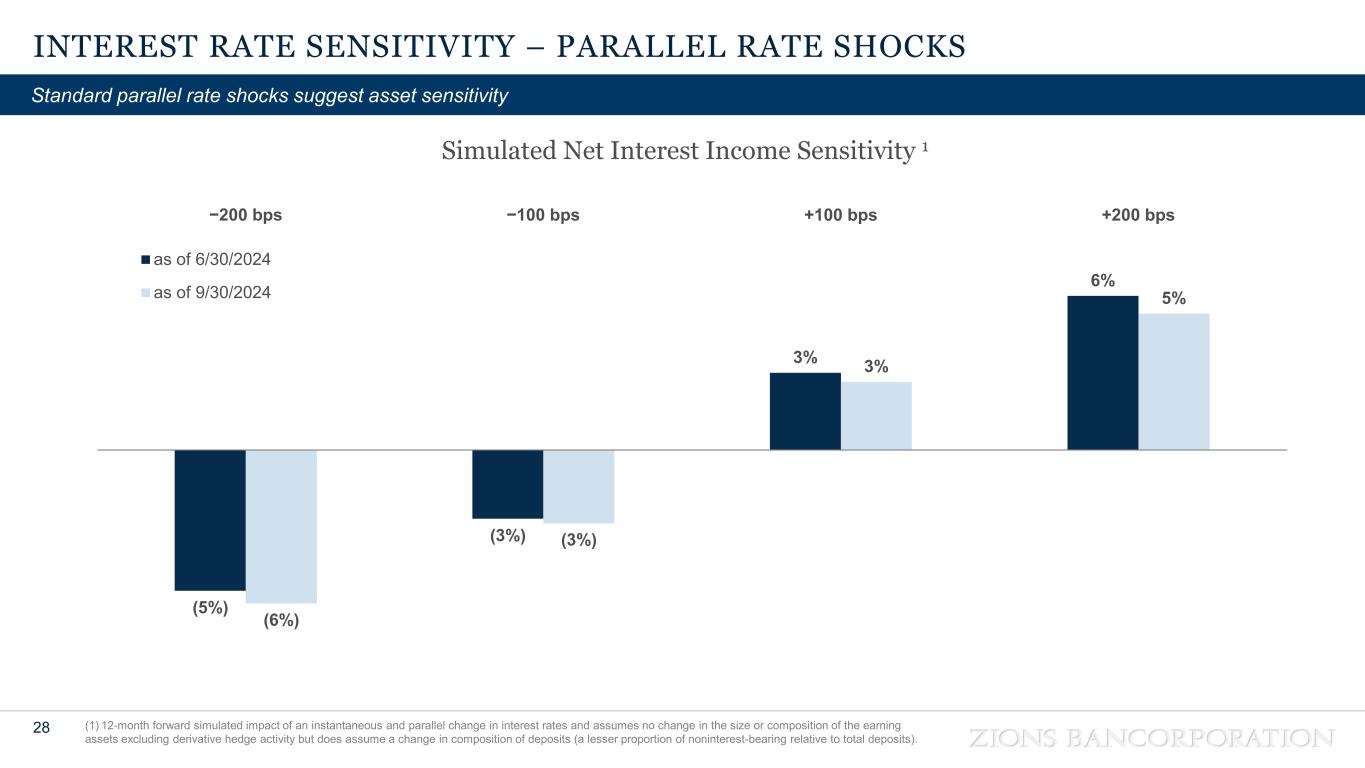 INTEREST RATE SENSITIVITY – PARALLEL RATE SHOCKS

Standard parallel rate shocks suggest asset sensitivity

Simulated Net Interest Income Sensitivity ¹

−200 bps −100 bps +100 bps +200 bps

as of 6/30/2024
as of 9/30/2024

(5%) (6%) (3%) (3%) 3% 3% 6% 5%

28

(1) 12-month forward simulated impact of an instantaneous and parallel change in interest rates and assumes no change in the size or composition of the earning assets excluding derivative hedge activity but does assume a change in composition of deposits (a lesser proportion of noninterest-bearing relative to total deposits).

ZIONS BANCORPORATION